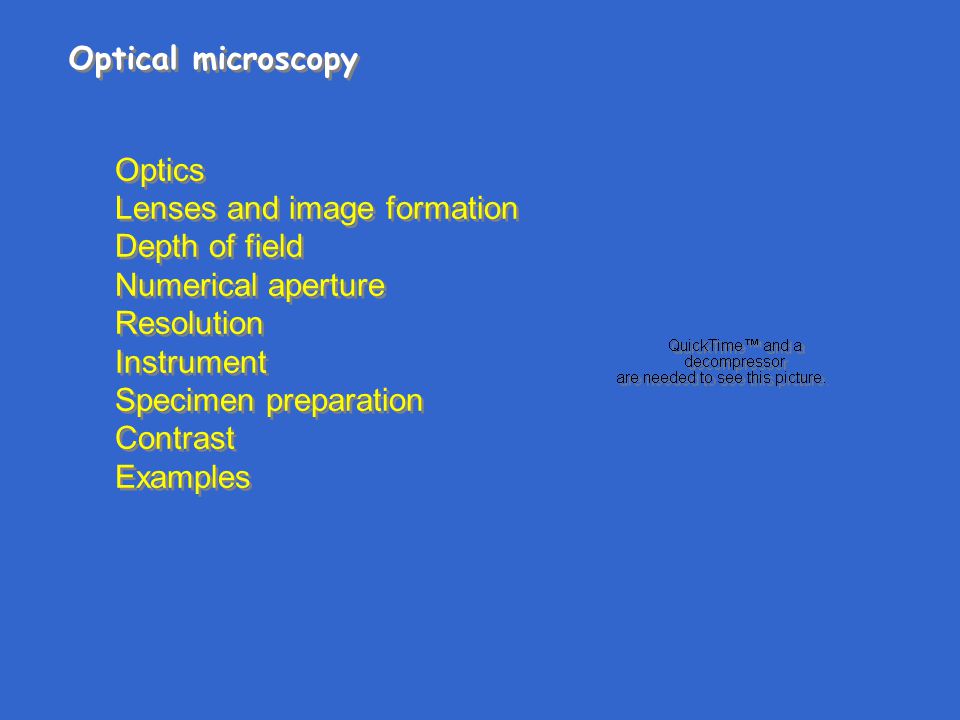 Optical microscopy

Optics
Lenses and image formation
Depth of field
Numerical aperture
Resolution
Instrument
Specimen preparation
Contrast
Examples

QuickTime™ and a decompressor are needed to see this picture.